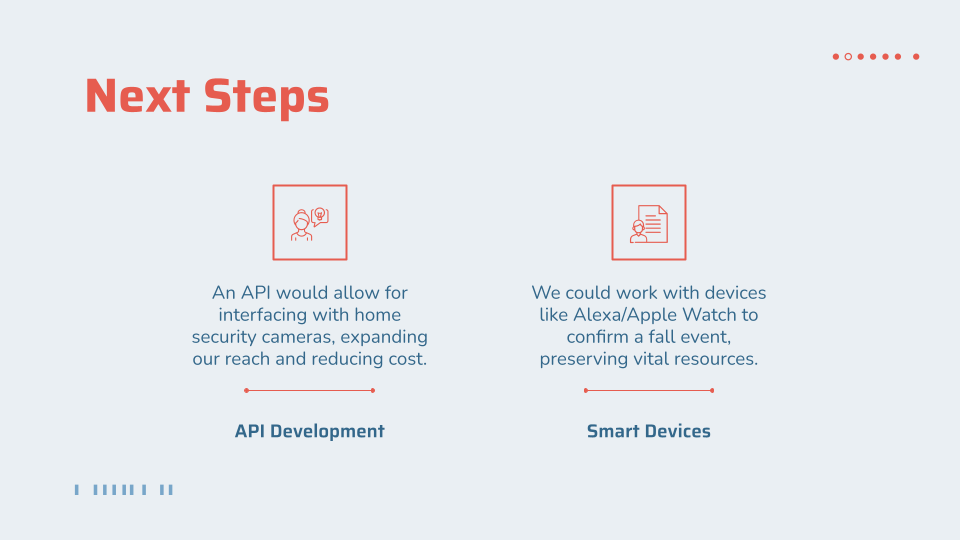 Next Steps

An API would allow for interfacing with home security cameras, expanding our reach and reducing cost.

API Development

We could work with devices like Alexa/Apple Watch to confirm a fall event, preserving vital resources.

Smart Devices